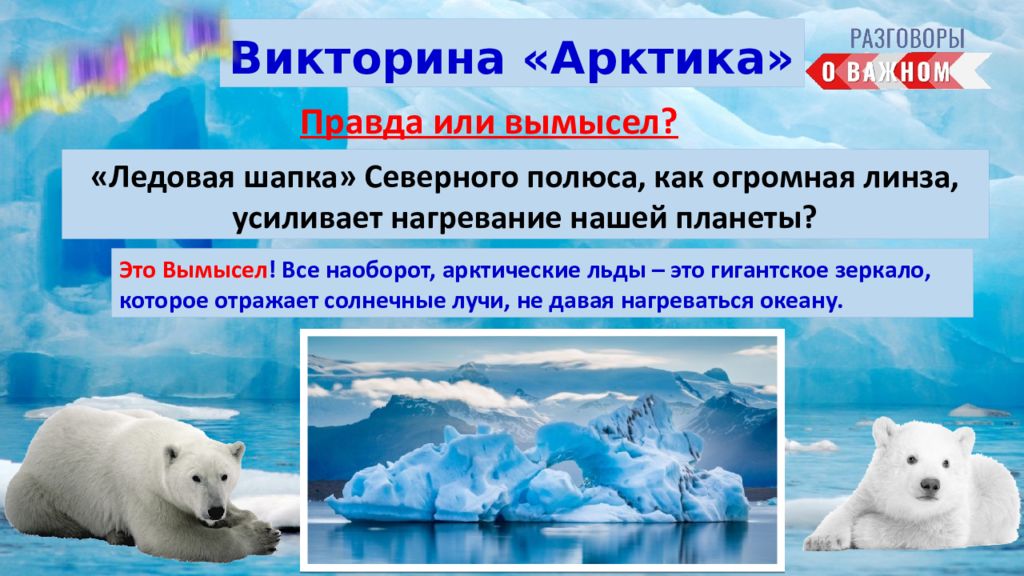 Викторина «Арктика»

РАЗГОВОРЫ О ВАЖНОМ

Правда или вымысел?

«Ледовая шапка» Северного полюса, как огромная линза, усиливает нагревание нашей планеты?

Это Вымысел! Все наоборот, арктические льды – это гигантское зеркало, которое отражает солнечные лучи, не давая нагреваться океану.